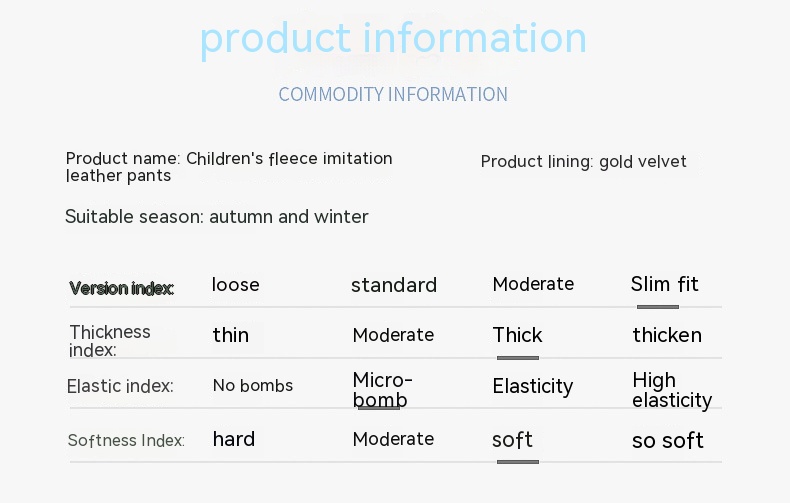 product information

COMMODITY INFORMATION

Product name: Children's fleece imitation leather pants

Product lining: gold velvet

Suitable season: autumn and winter

| Version index: | loose | standard | Moderate | Slim fit |
|---|---|---|---|---|
| Thickness index: | thin | Moderate | Thick | thicken |
| Elastic index: | No bombs | Micro-bomb | Elasticity | High elasticity |
| Softness Index: | hard | Moderate | soft | so soft |